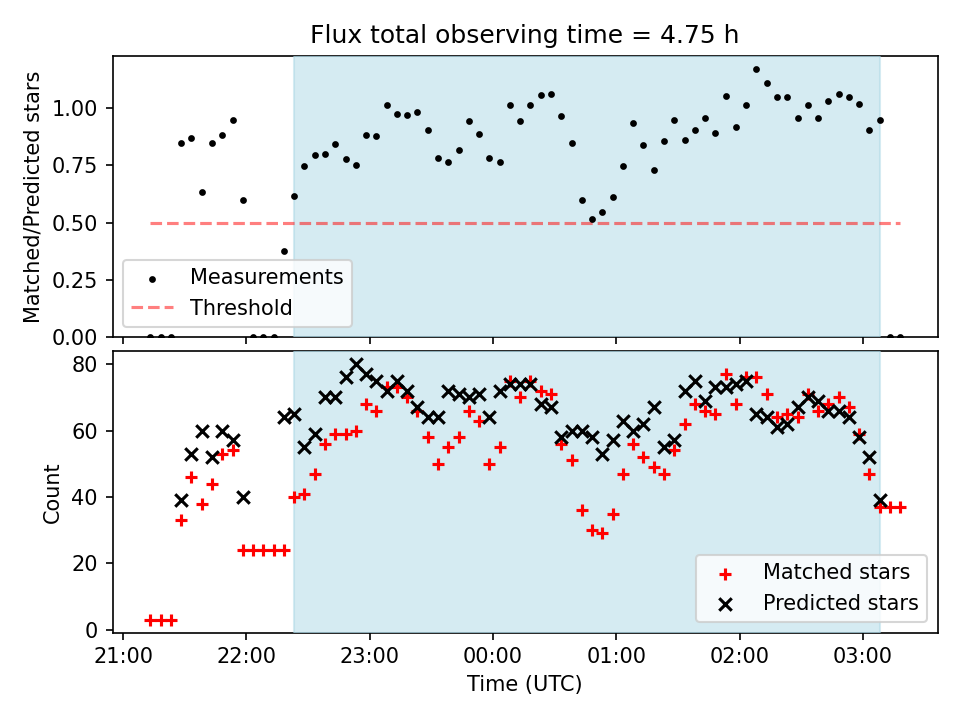 Flux total observing time = 4.75 h

Matched/Predicted stars

1.00
0.75
0.50
0.25
0.00

Measurements
Threshold

Count

80
60
40
20
0

Matched stars
Predicted stars

21:00
22:00
23:00
00:00
01:00
02:00
03:00

Time (UTC)